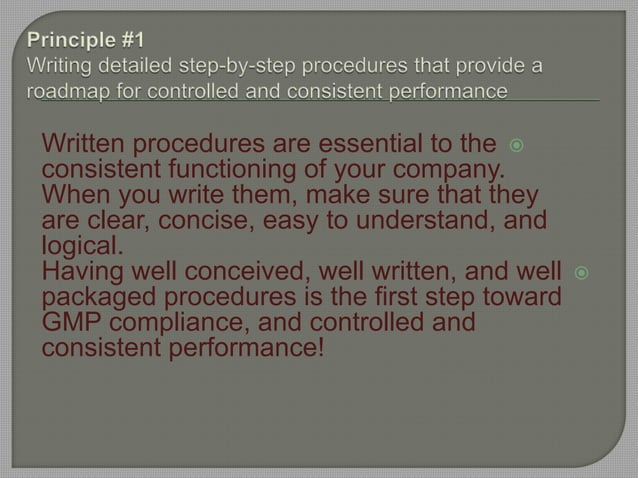 Principle #1
Writing detailed step-by-step procedures that provide a roadmap for controlled and consistent performance

Written procedures are essential to the consistent functioning of your company. When you write them, make sure that they are clear, concise, easy to understand, and logical.

Having well conceived, well written, and well packaged procedures is the first step toward GMP compliance, and controlled and consistent performance!